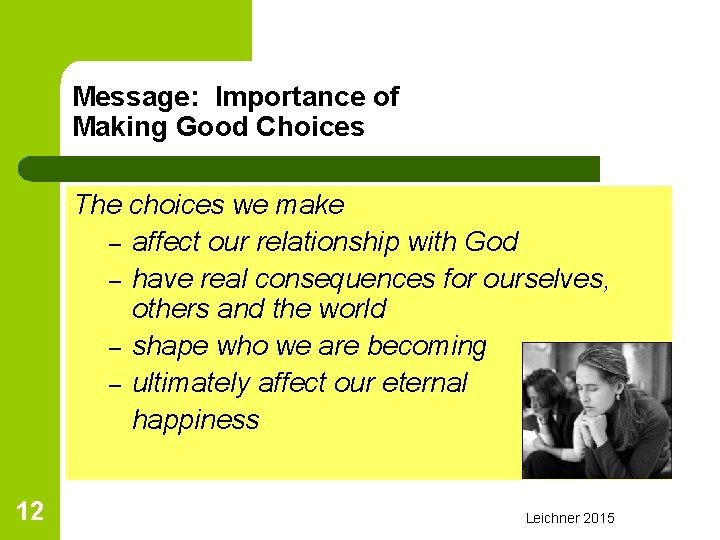 Message: Importance of Making Good Choices

The choices we make
– affect our relationship with God
– have real consequences for ourselves, others and the world
– shape who we are becoming
– ultimately affect our eternal happiness

12

Leichner 2015